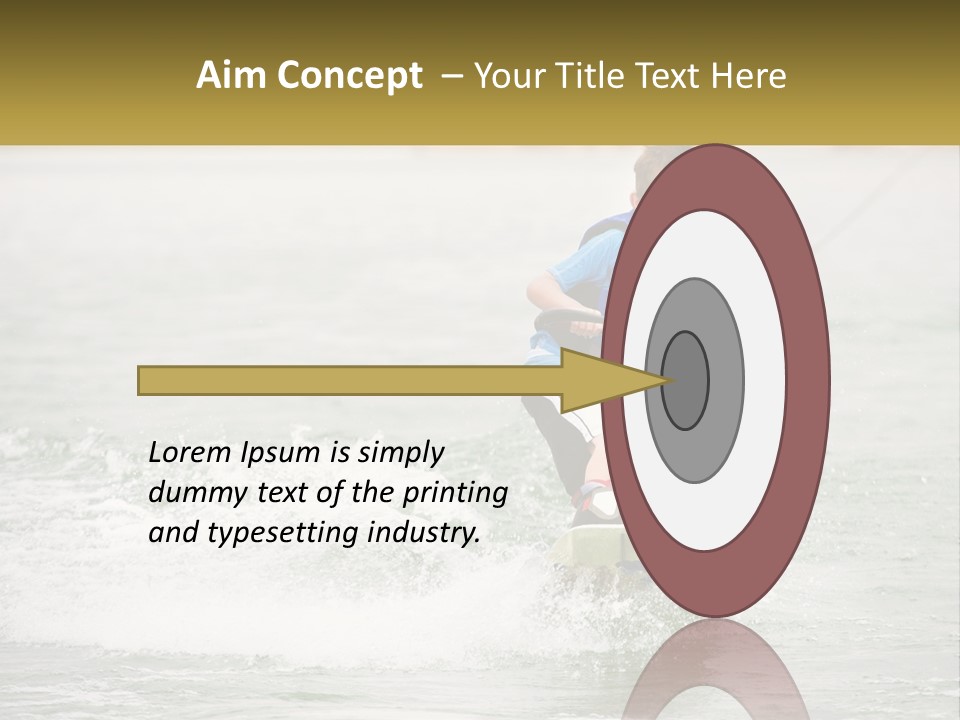 Aim Concept – Your Title Text Here

Lorem Ipsum is simply dummy text of the printing and typesetting industry.